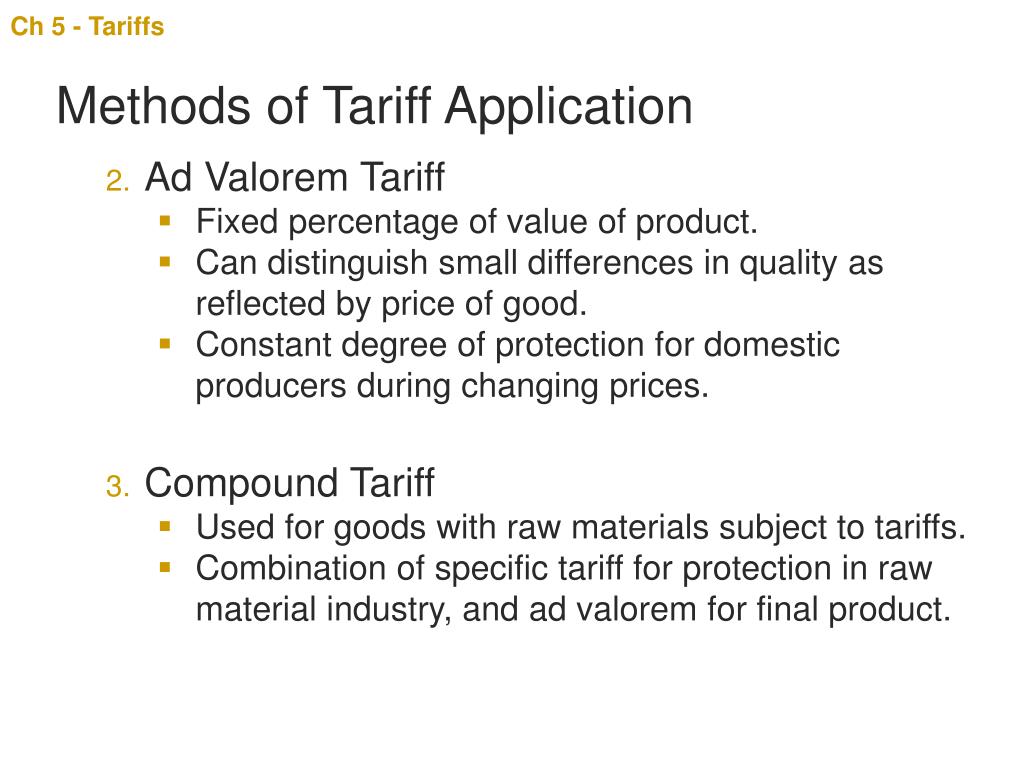 Ch 5 - Tariffs

Methods of Tariff Application

2. Ad Valorem Tariff
- Fixed percentage of value of product.
- Can distinguish small differences in quality as reflected by price of good.
- Constant degree of protection for domestic producers during changing prices.

3. Compound Tariff
- Used for goods with raw materials subject to tariffs.
- Combination of specific tariff for protection in raw material industry, and ad valorem for final product.